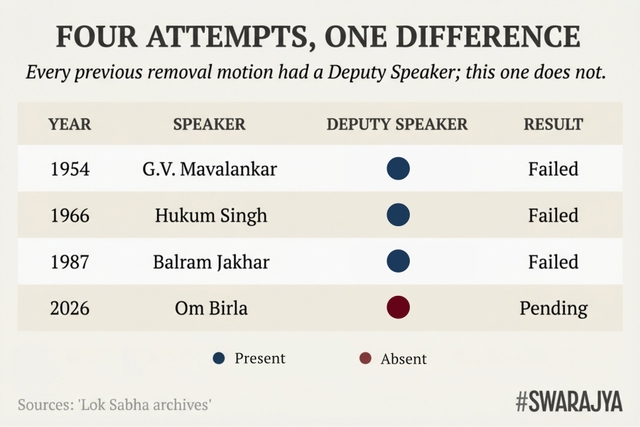 FOUR ATTEMPTS, ONE DIFFERENCE

Every previous removal motion had a Deputy Speaker; this one does not.

| YEAR | SPEAKER | DEPUTY SPEAKER | RESULT |
|---|---|---|---|
| 1954 | G.V. Mavalankar | ● | Failed |
| 1966 | Hukum Singh | ● | Failed |
| 1987 | Balram Jakhar | ● | Failed |
| 2026 | Om Birla | ● | Pending |

● Present ● Absent

Sources: 'Lok Sabha archives'

#SWARAJYA